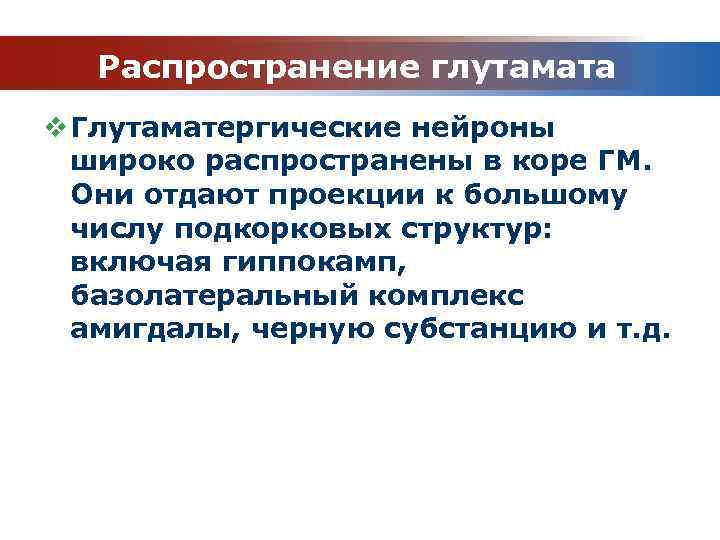 Распространение глутамата

❖ Глутаматергические нейроны широко распространены в коре ГМ. Они отдают проекции к большому числу подкорковых структур: включая гиппокамп, базолатеральный комплекс амигдалы, черную субстанцию и т.д.